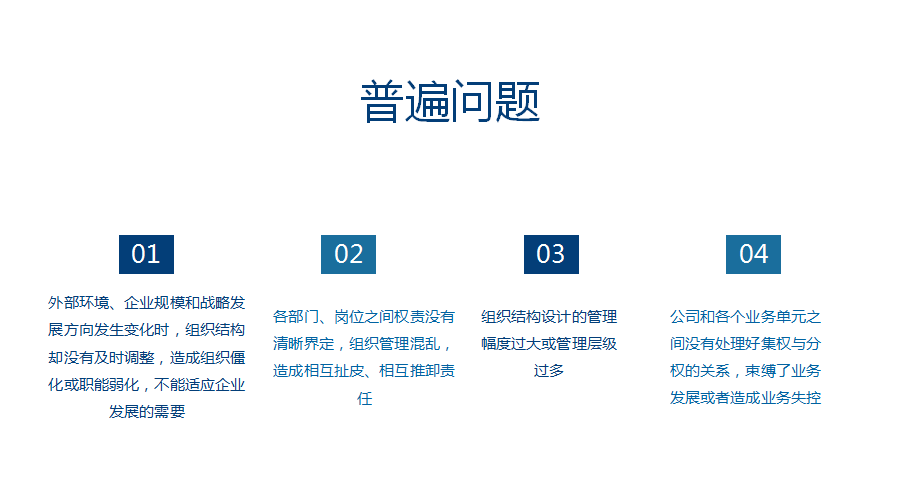 普遍问题

01

外部环境、企业规模和战略发展方向发生变化时，组织结构却没有及时调整，造成组织僵化或职能弱化，不能适应企业发展的需要

02

各部门、岗位之间权责没有清晰界定，组织管理混乱，造成相互扯皮、相互推卸责任

03

组织结构设计的管理幅度过大或管理层级过多

04

公司和各个业务单元之间没有处理好集权与分权的关系，束缚了业务发展或者造成业务失控